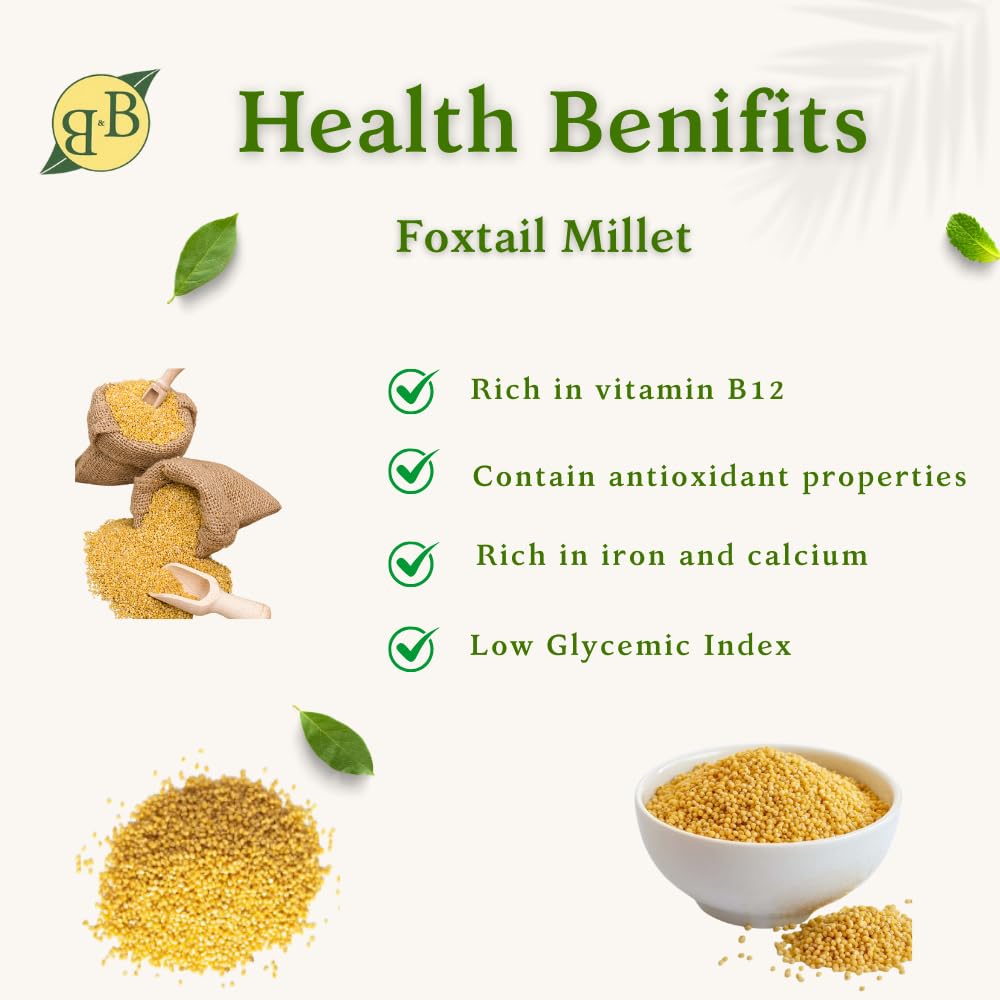 B&B

Health Benifits

Foxtail Millet

Rich in vitamin B12

Contain antioxidant properties

Rich in iron and calcium

Low Glycemic Index